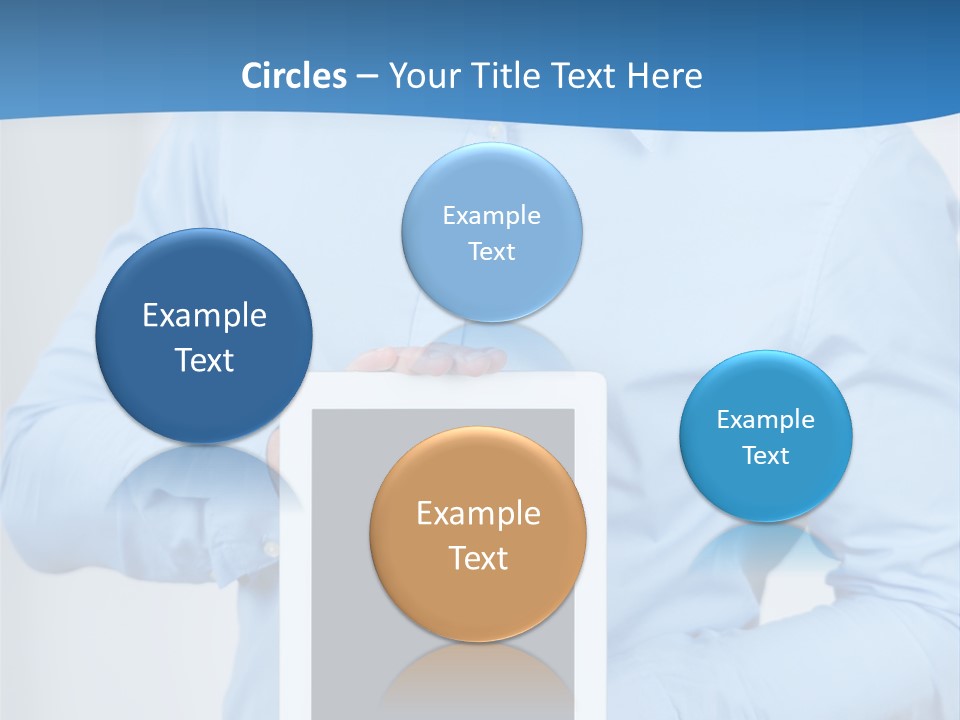 Circles – Your Title Text Here

Example Text

Example Text

Example Text

Example Text